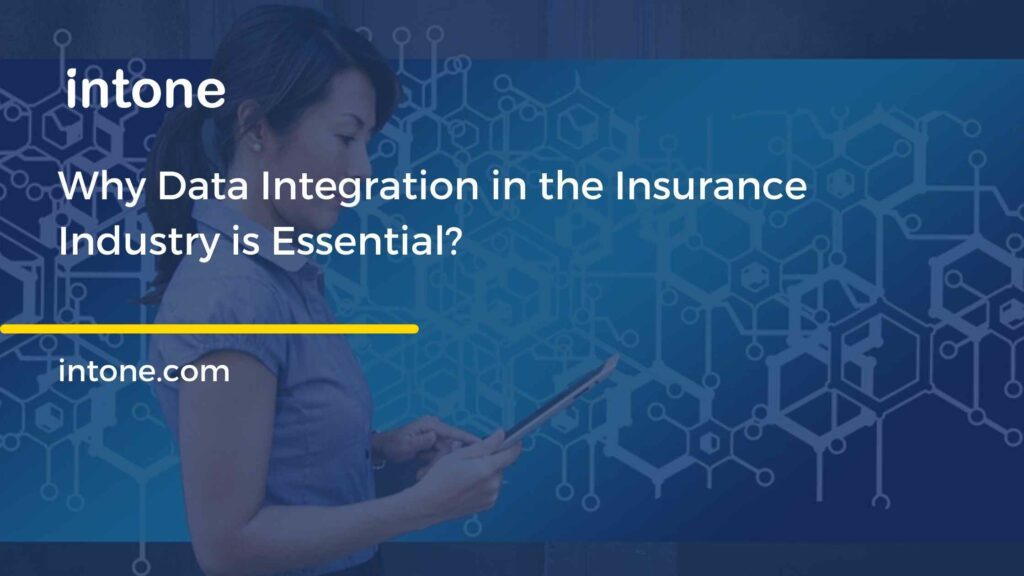 intone

Why Data Integration in the Insurance Industry is Essential?

intone.com